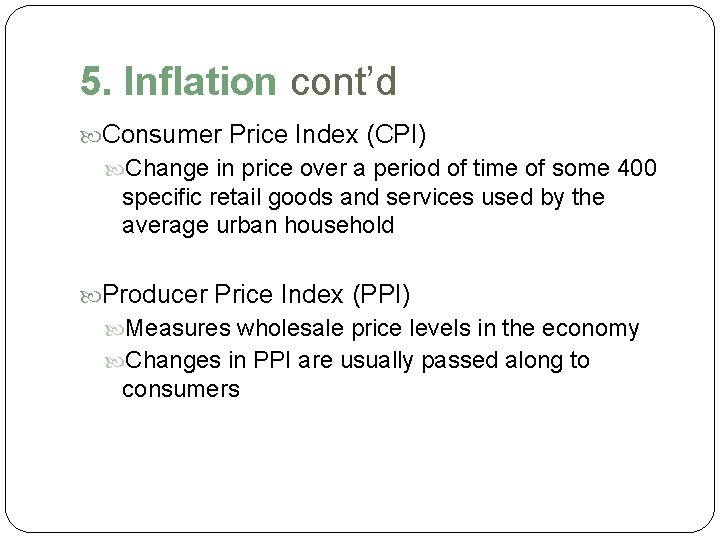 5. Inflation cont’d

Consumer Price Index (CPI)

Change in price over a period of time of some 400 specific retail goods and services used by the average urban household

Producer Price Index (PPI)

Measures wholesale price levels in the economy

Changes in PPI are usually passed along to consumers